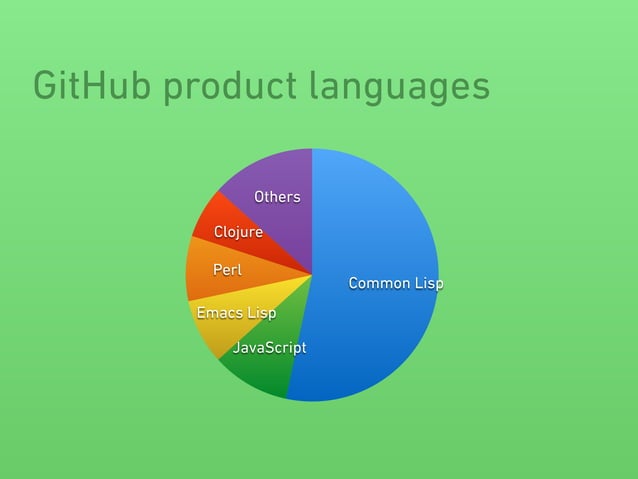 GitHub product languages

Others
Clojure
Perl
Emacs Lisp
JavaScript
Common Lisp